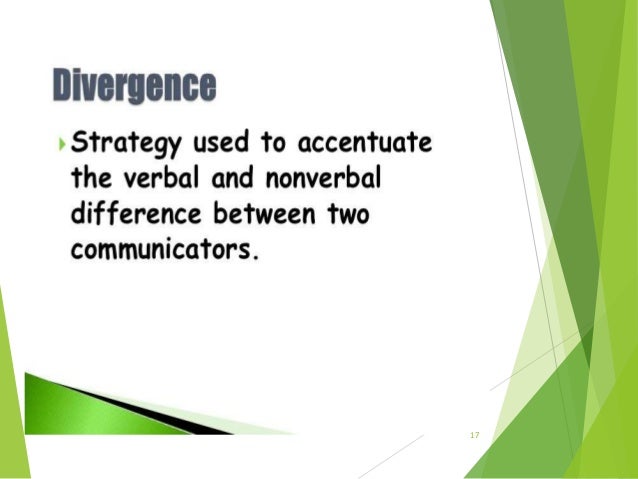 Divergence

Strategy used to accentuate the verbal and nonverbal difference between two communicators.

17